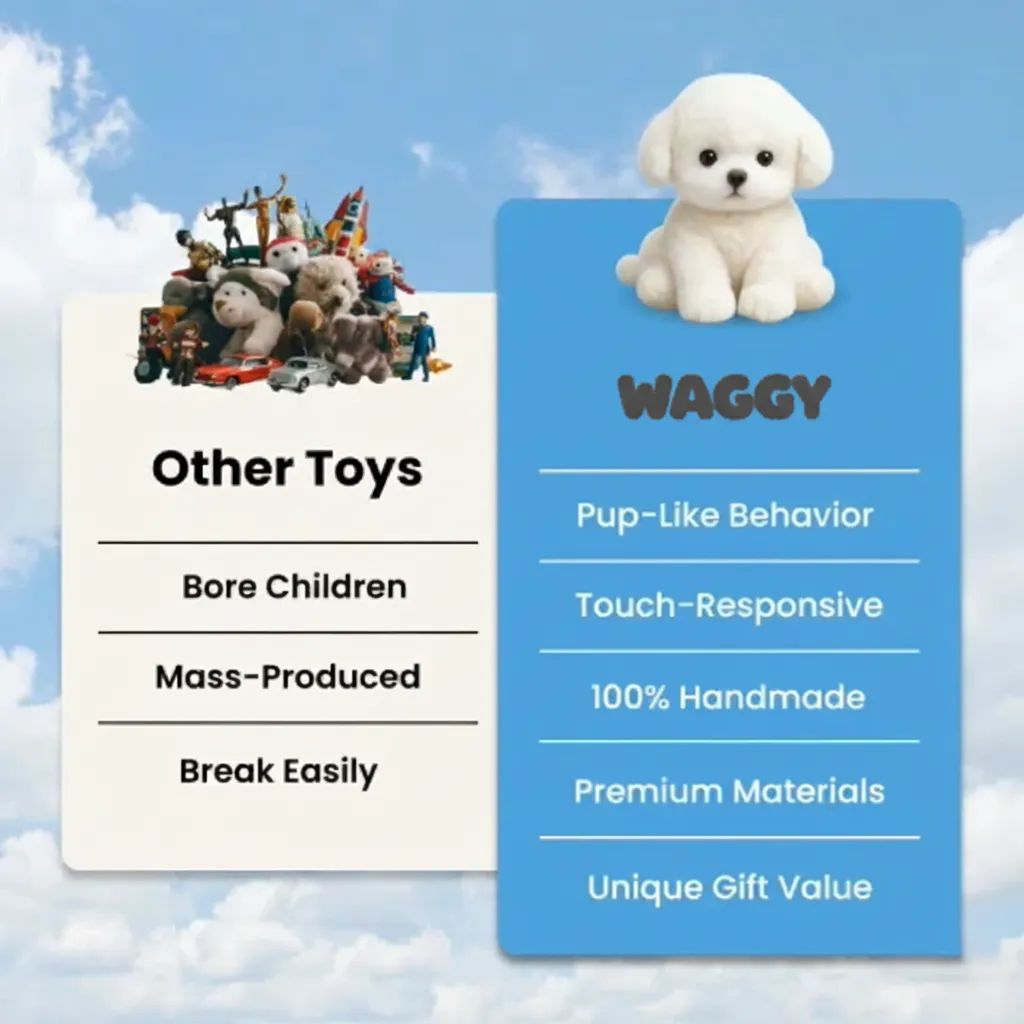 Other Toys

Bore Children

Mass-Produced

Break Easily

WAGGY

Pup-Like Behavior

Touch-Responsive

100% Handmade

Premium Materials

Unique Gift Value